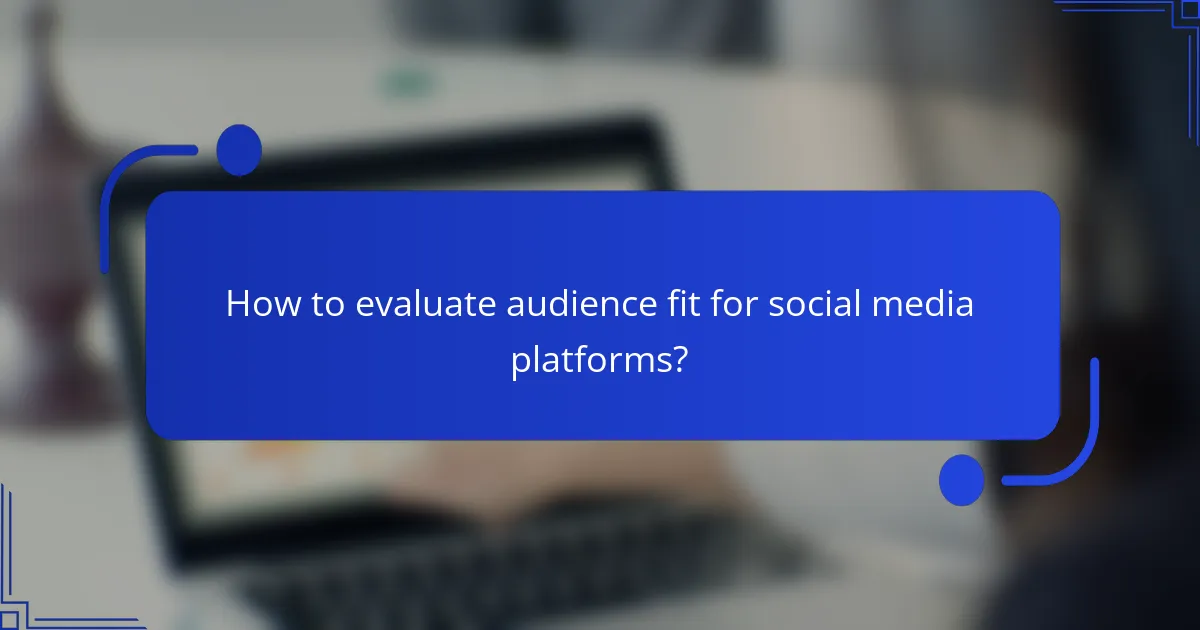 How to evaluate audience fit for social media platforms?